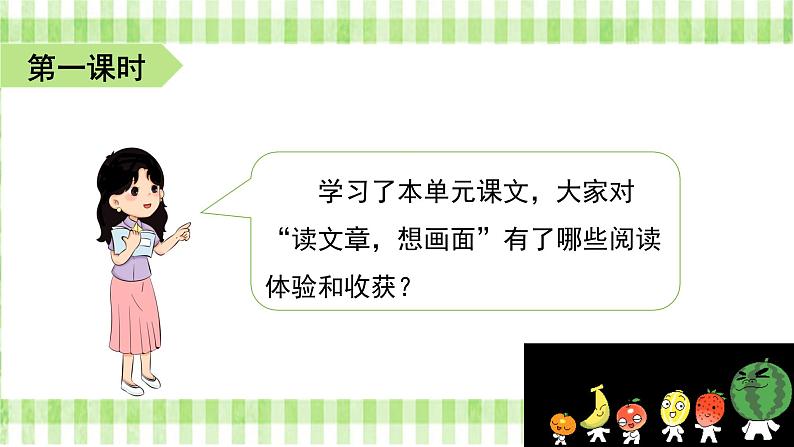 第一课时

学习了本单元课文，大家对“读文章，想画面”有了哪些阅读体验和收获？